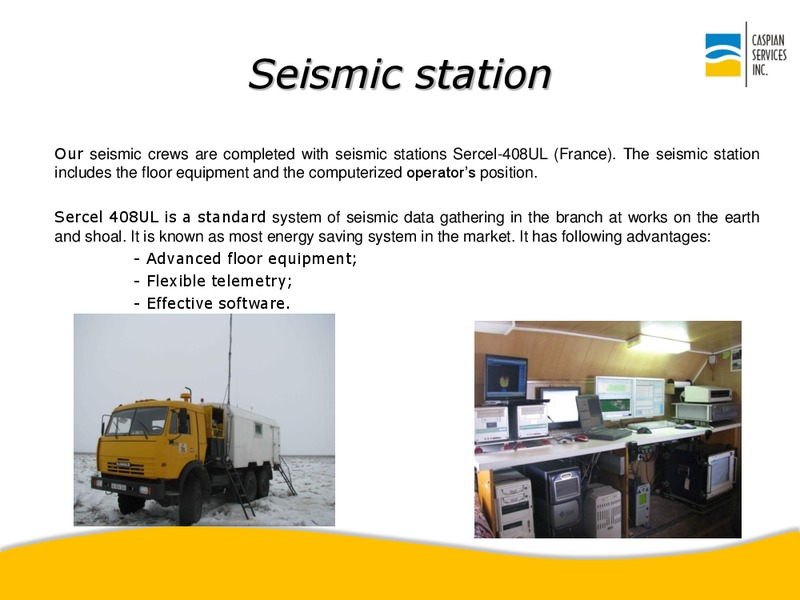 CASPIAN SERVICES INC.

Seismic station

Our seismic crews are completed with seismic stations Sercel-408UL (France). The seismic station includes the floor equipment and the computerized operator's position.

Sercel 408UL is a standard system of seismic data gathering in the branch at works on the earth and shoal. It is known as most energy saving system in the market. It has following advantages:

- Advanced floor equipment;
- Flexible telemetry;
- Effective software.